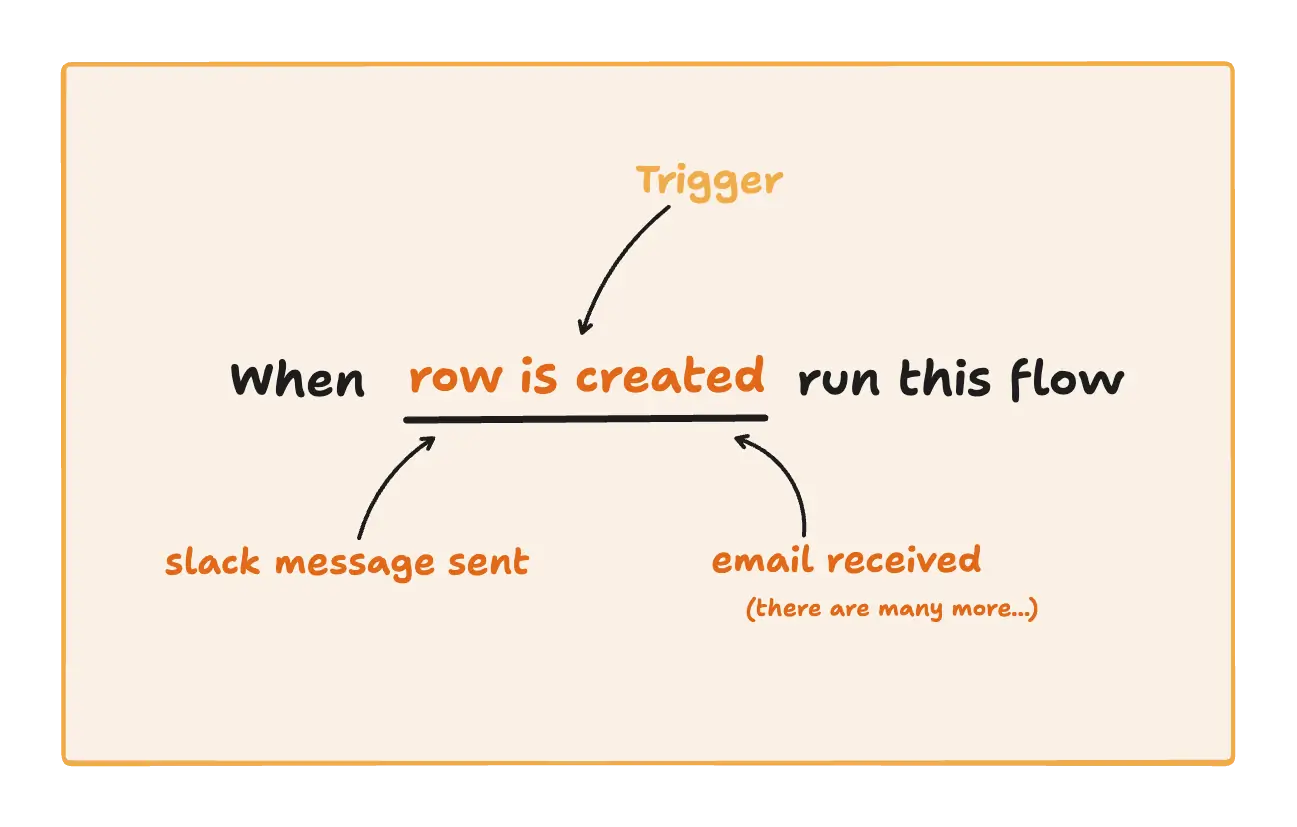 Trigger

When row is created run this flow

slack message sent

email received
(there are many more...)